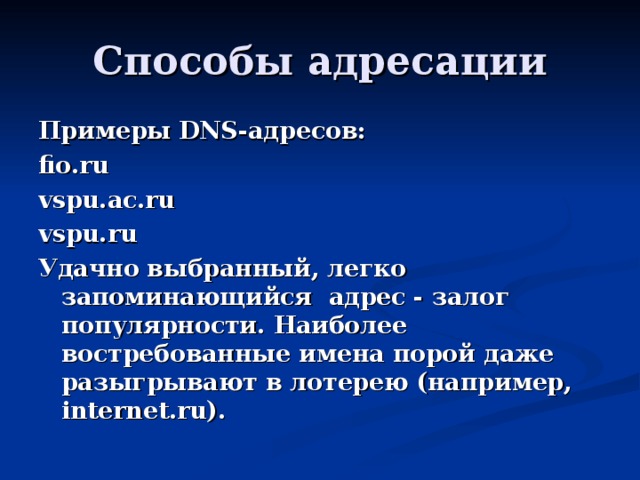 Способы адресации

Примеры DNS-адресов:

fio.ru

vspu.ac.ru

vspu.ru

Удачно выбранный, легко запоминающийся  адрес - залог популярности. Наиболее востребованные имена порой даже разыгрывают в лотерею (например, internet.ru).